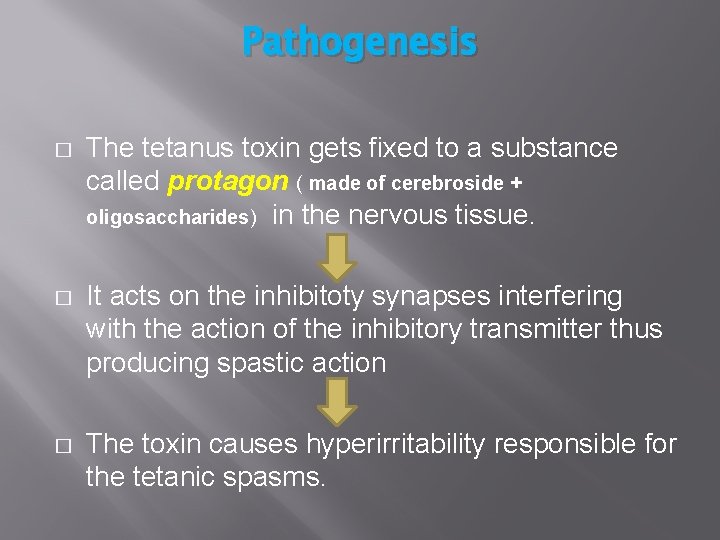 Pathogenesis

□ The tetanus toxin gets fixed to a substance called protagon ( made of cerebroside + oligosaccharides) in the nervous tissue.

□ It acts on the inhibitoty synapses interfering with the action of the inhibitory transmitter thus producing spastic action

□ The toxin causes hyperirritability responsible for the tetanic spasms.